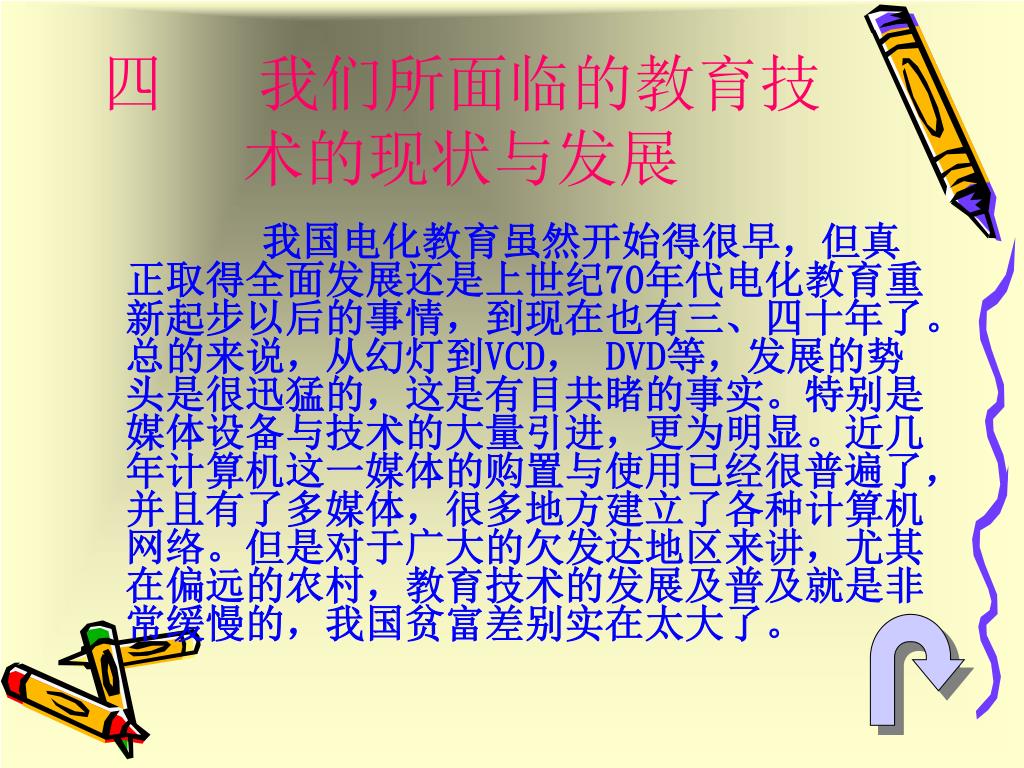 四　我们所面临的教育技术的现状与发展

我国电化教育虽然开始得很早，但真正取得全面发展还是上世纪70年代电化教育重新起步以后的事情，到现在也有三、四十年了。总的来说，从幻灯到VCD， DVD等，发展的势头是很迅猛的，这是有目共睹的事实。特别是媒体设备与技术的大量引进，更为明显。近几年计算机这一媒体的购置与使用已经很普遍了，并且有了多媒体，很多地方建立了各种计算机网络。但是对于广大的欠发达地区来讲，尤其在偏远的农村，教育技术的发展及普及就是非常缓慢的，我国贫富差别实在太大了。